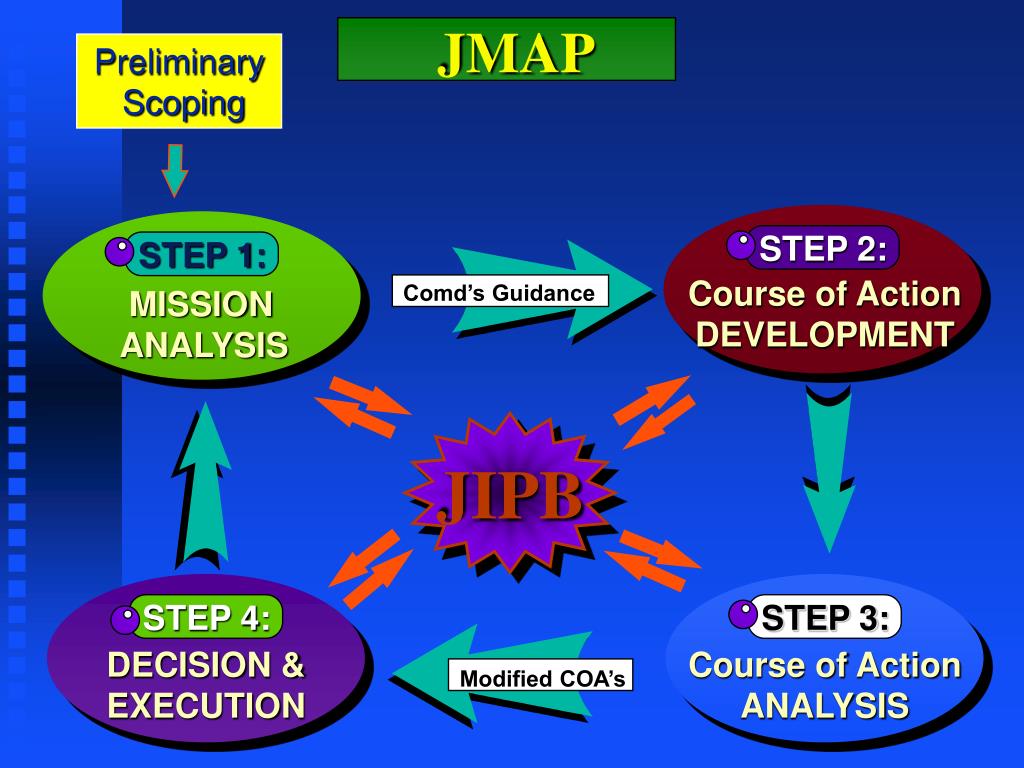 JMAP

Preliminary Scoping

STEP 1:
MISSION ANALYSIS

Comd's Guidance

STEP 2:
Course of Action DEVELOPMENT

JIPB

STEP 3:
Course of Action ANALYSIS

Modified COA's

STEP 4:
DECISION & EXECUTION